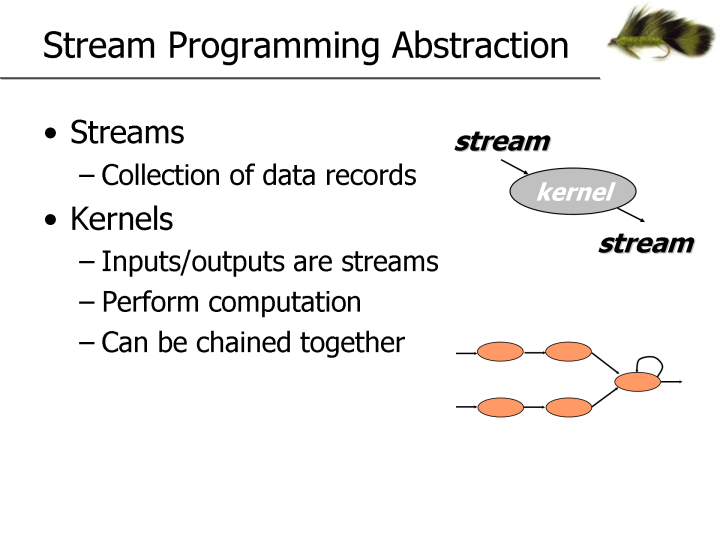 Stream Programming Abstraction

• Streams
– Collection of data records
• Kernels
– Inputs/outputs are streams
– Perform computation
– Can be chained together

stream
kernel
stream